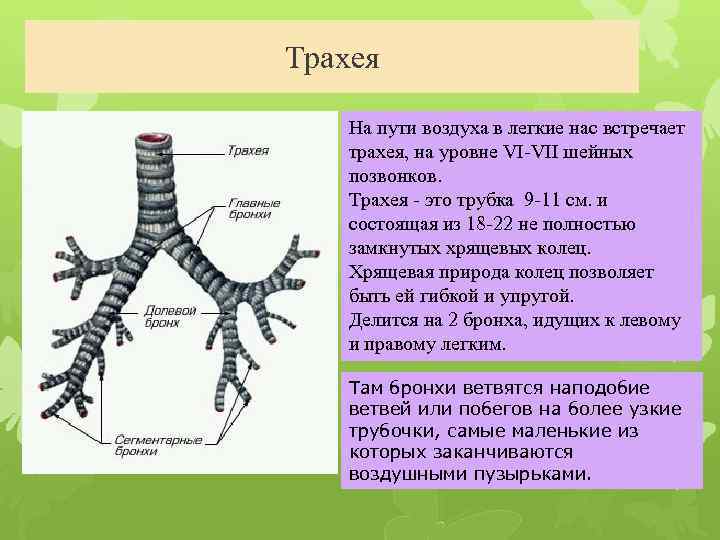 Трахея

Трахея

Главные бронхи

Долевой бронх

Сегментарные бронхи

На пути воздуха в легкие нас встречает трахея, на уровне VI-VII шейных позвонков.
Трахея - это трубка 9-11 см. и состоящая из 18-22 не полностью замкнутых хрящевых колец.
Хрящевая природа колец позволяет быть ей гибкой и упругой.
Делится на 2 бронха, идущих к левому и правому легким.

Там бронхи ветвятся наподобие ветвей или побегов на более узкие трубочки, самые маленькие из которых заканчиваются воздушными пузырьками.